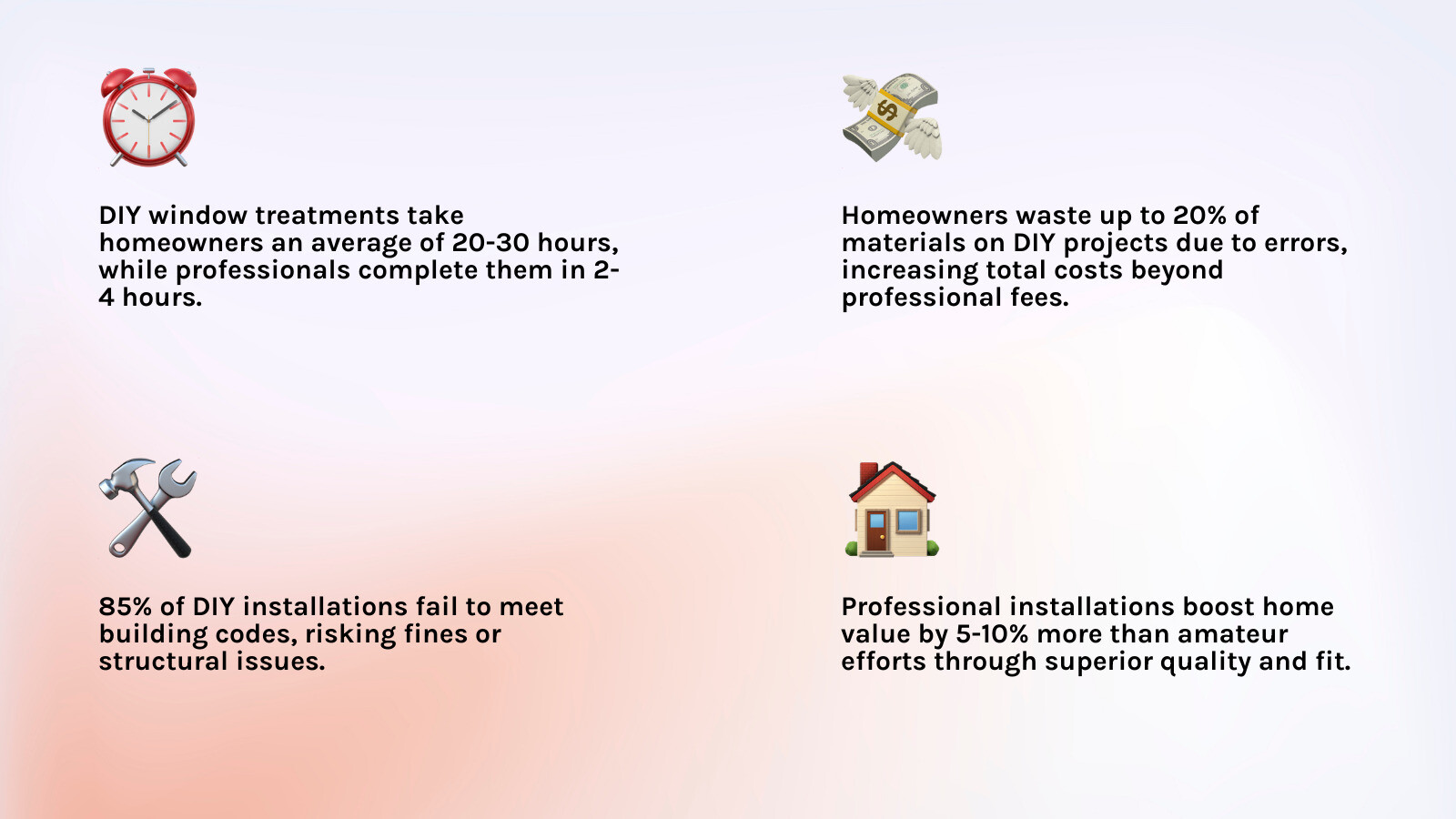 DIY window treatments take homeowners an average of 20-30 hours, while professionals complete them in 2-4 hours.

Homeowners waste up to 20% of materials on DIY projects due to errors, increasing total costs beyond professional fees.

85% of DIY installations fail to meet building codes, risking fines or structural issues.

Professional installations boost home value by 5-10% more than amateur efforts through superior quality and fit.